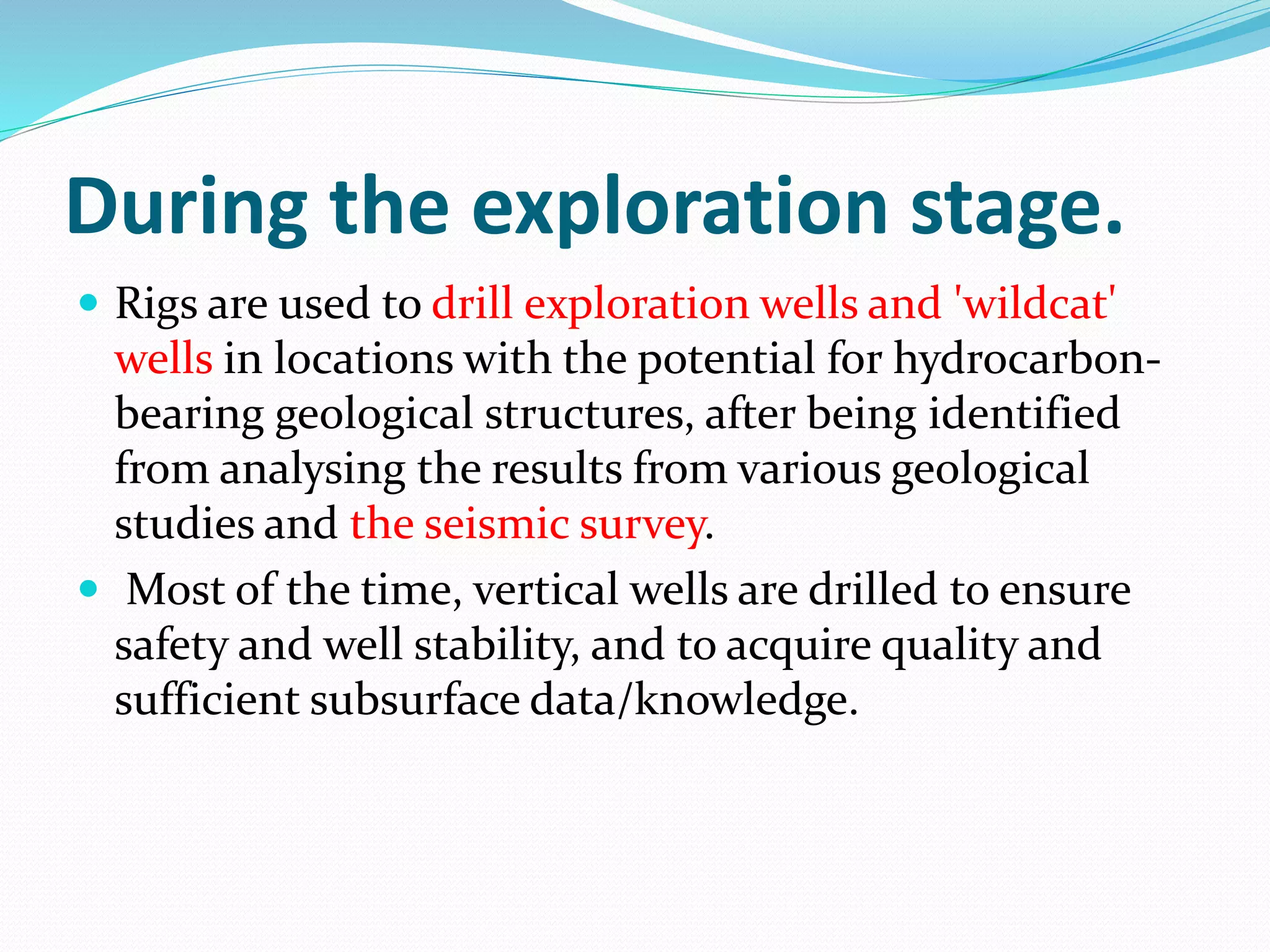 During the exploration stage.

- Rigs are used to drill exploration wells and 'wildcat' wells in locations with the potential for hydrocarbon-bearing geological structures, after being identified from analysing the results from various geological studies and the seismic survey.
- Most of the time, vertical wells are drilled to ensure safety and well stability, and to acquire quality and sufficient subsurface data/knowledge.